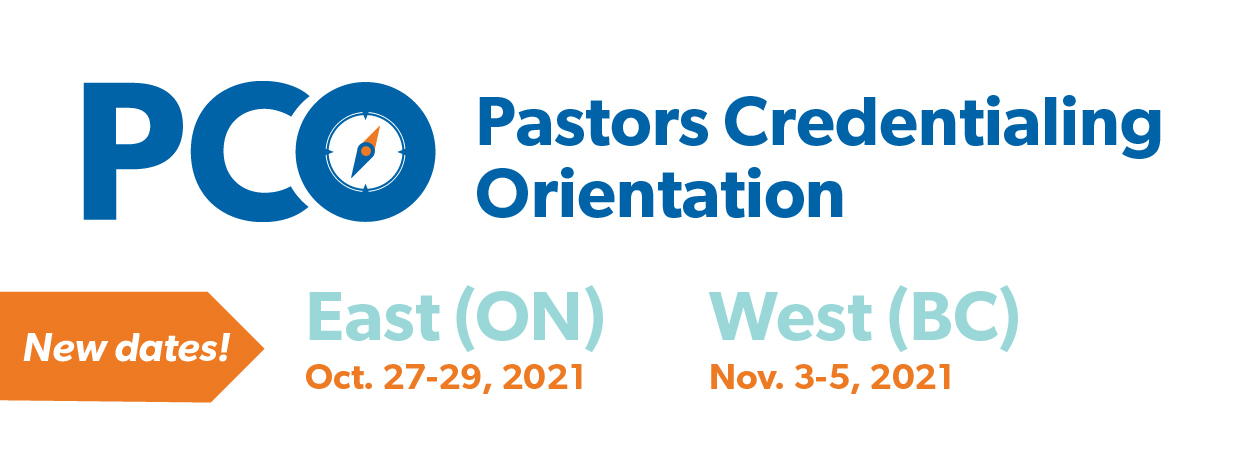 PCO Pastors Credentialing Orientation

New dates!

East (ON)
Oct. 27-29, 2021

West (BC)
Nov. 3-5, 2021